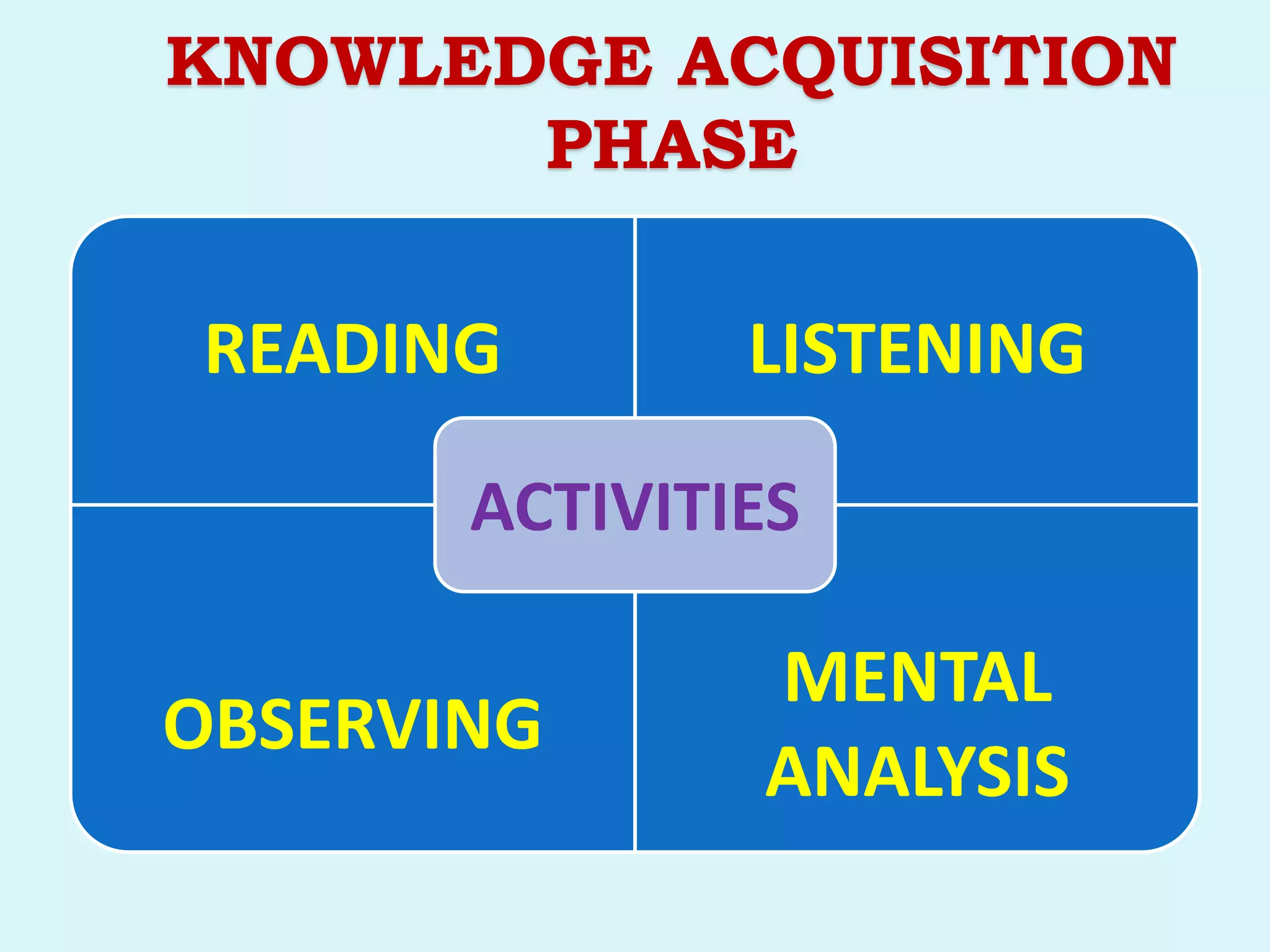 KNOWLEDGE ACQUISITION PHASE

READING

LISTENING

ACTIVITIES

OBSERVING

MENTAL ANALYSIS